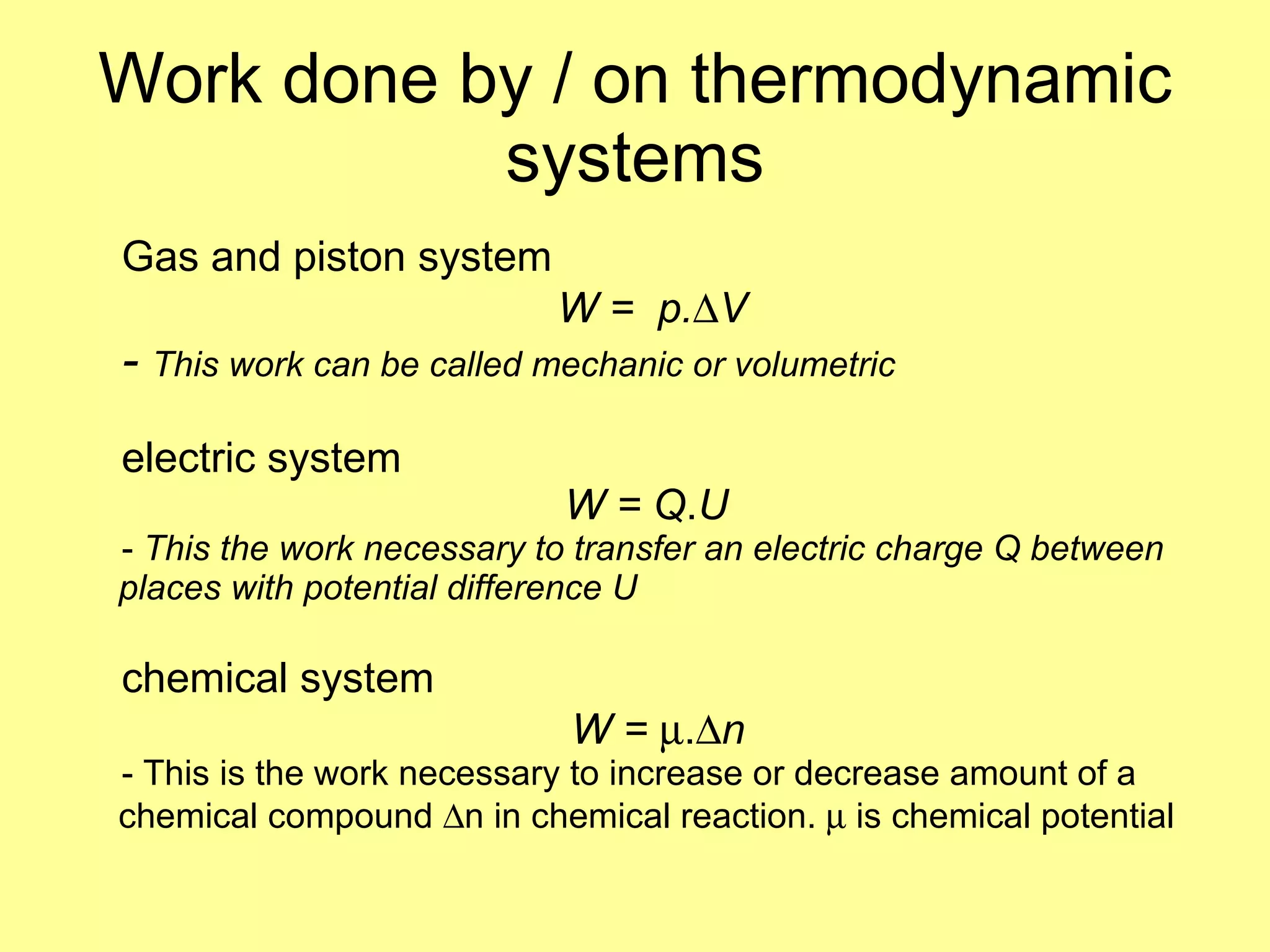 Work done by / on thermodynamic systems

Gas and piston system

$W = p.\Delta V$

- This work can be called mechanic or volumetric

electric system

$W = Q.U$

- This the work necessary to transfer an electric charge Q between places with potential difference U

chemical system

$W = \mu.\Delta n$

- This is the work necessary to increase or decrease amount of a chemical compound $\Delta$n in chemical reaction. $\mu$ is chemical potential